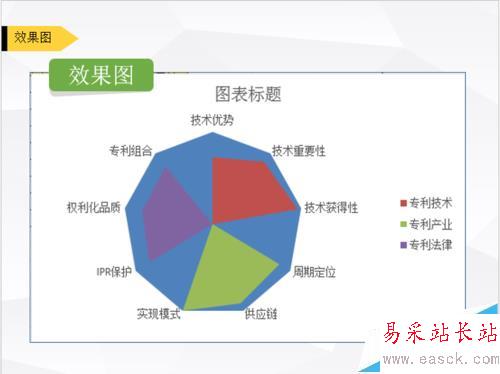 效果图

效果图

图表标题

技术优势
技术重要性
技术获得性
周期定位
供应链
实现模式
IPR保护
权利化品质
专利组合

专利技术
专利产业
专利法律

易采站长站
www.easck.com